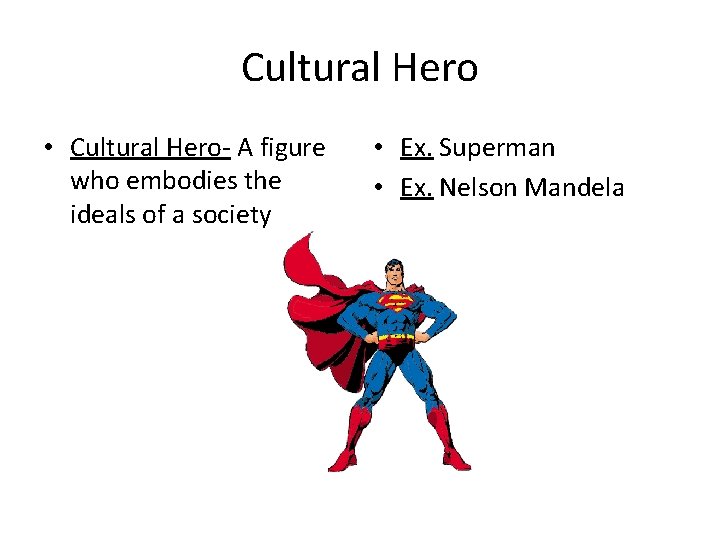 Cultural Hero

• Cultural Hero- A figure who embodies the ideals of a society

• Ex. Superman
• Ex. Nelson Mandela